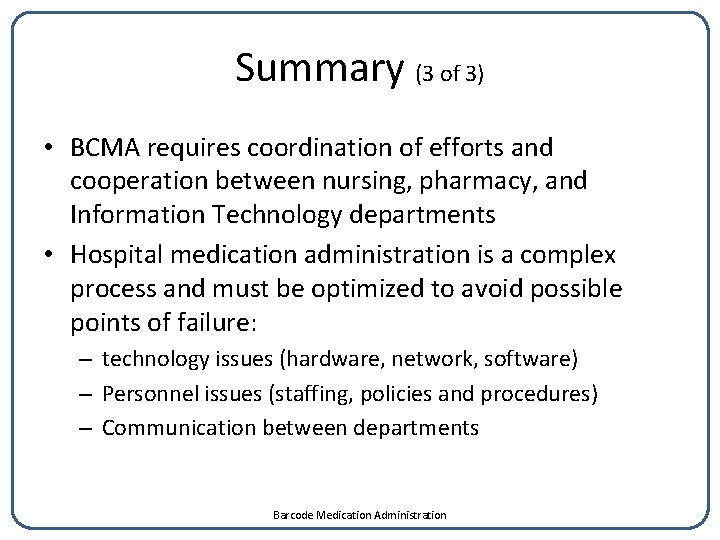 Summary (3 of 3)

• BCMA requires coordination of efforts and cooperation between nursing, pharmacy, and Information Technology departments

• Hospital medication administration is a complex process and must be optimized to avoid possible points of failure:

– technology issues (hardware, network, software)

– Personnel issues (staffing, policies and procedures)

– Communication between departments

Barcode Medication Administration